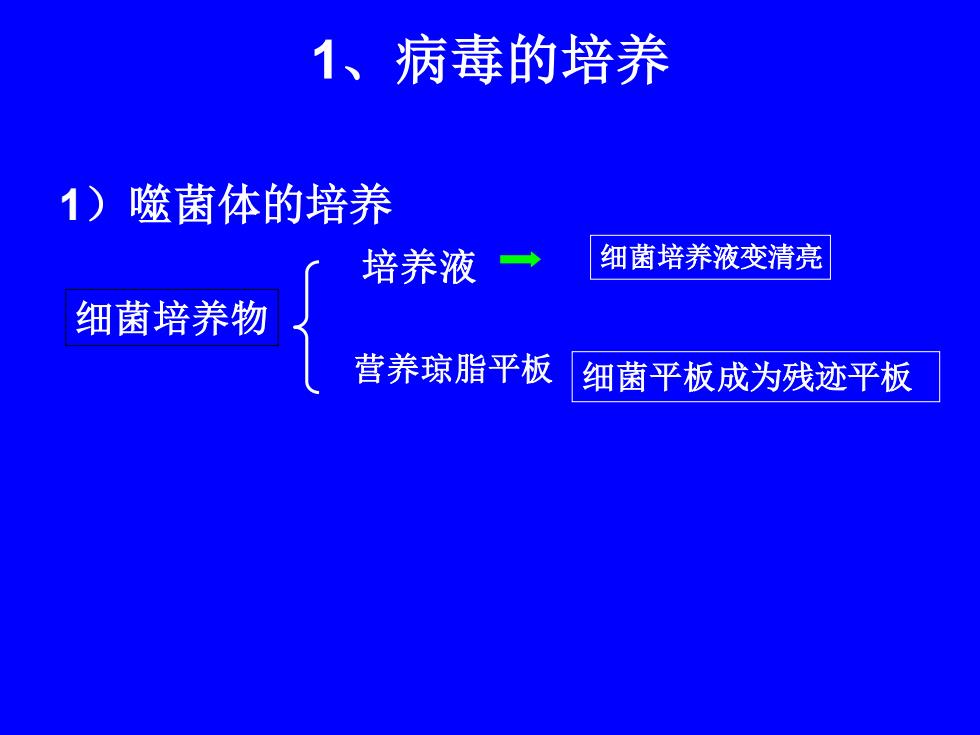 1、病毒的培养

1）噬菌体的培养

细菌培养物

培养液

细菌培养液变清亮

营养琼脂平板

细菌平板成为残迹平板